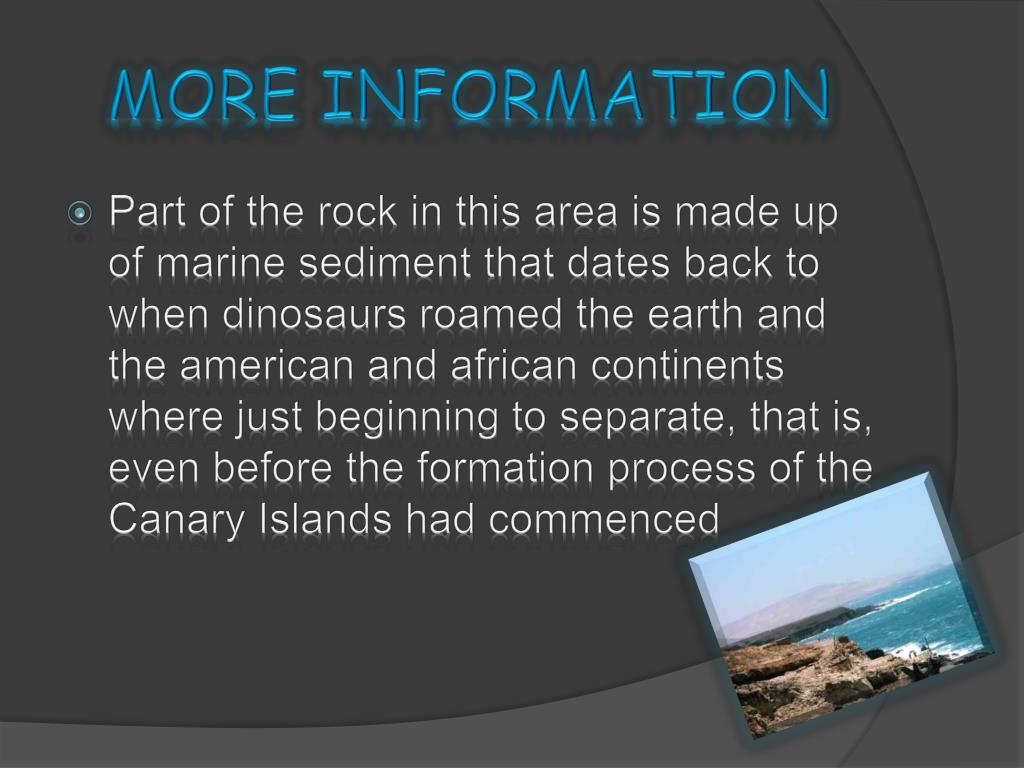 MORE INFORMATION

Part of the rock in this area is made up of marine sediment that dates back to when dinosaurs roamed the earth and the american and african continents where just beginning to separate, that is, even before the formation process of the Canary Islands had commenced